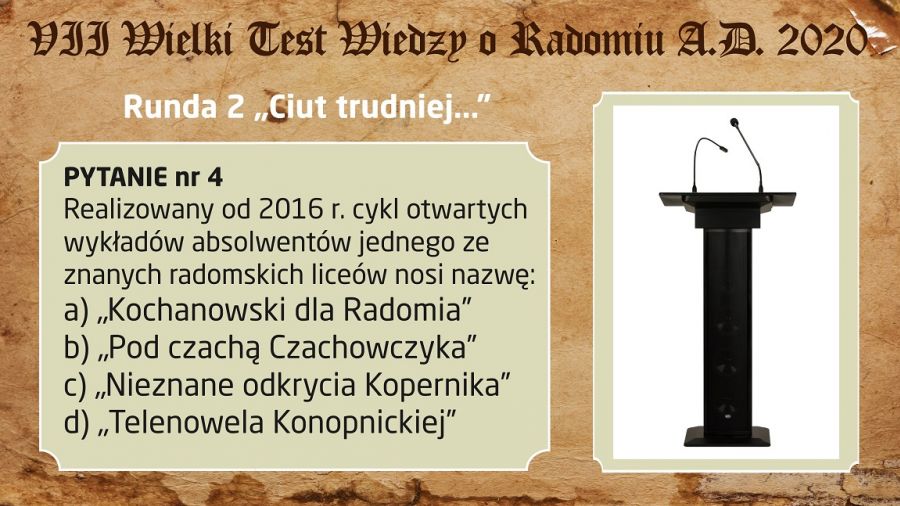 VII Wielki Test Wiedzy o Radomiu A.D. 2020

Runda 2 „Ciut trudniej...”

PYTANIE nr 4
Realizowany od 2016 r. cykl otwartych wykładów absolwentów jednego ze znanych radomskich liceów nosi nazwę:
a) „Kochanowski dla Radomia”
b) „Pod czachą Czachowczyka”
c) „Nieznane odkrycia Kopernika”
d) „Telenowela Konopnickiej”